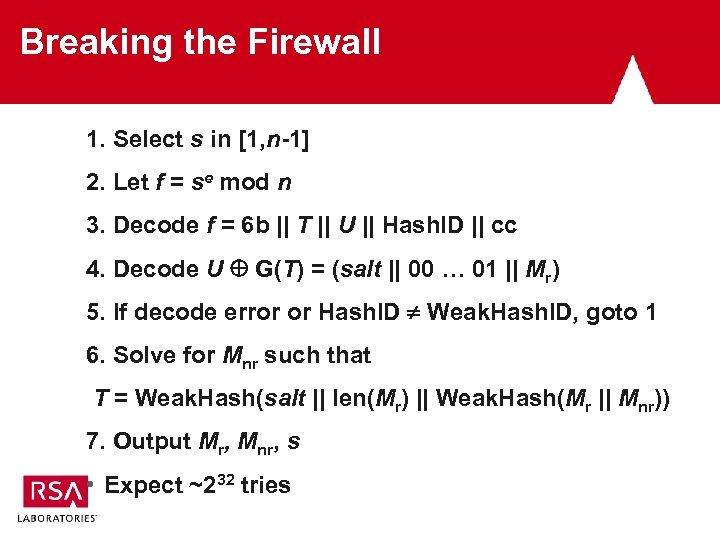 Breaking the Firewall

1. Select $s$ in $[1,n-1]$

2. Let $f = s^e \bmod n$

3. Decode $f$ = 6b || $T$ || $U$ || HashID || cc

4. Decode $U \oplus G(T)$ = ($salt$ || 00 … 01 || $M_r$)

5. If decode error or HashID $\neq$ WeakHashID, goto 1

6. Solve for $M_{nr}$ such that

$T$ = WeakHash($salt$ || len($M_r$) || WeakHash($M_r$ || $M_{nr}$))

7. Output $M_r$, $M_{nr}$, $s$

• Expect ~$2^{32}$ tries

RSA LABORATORIES